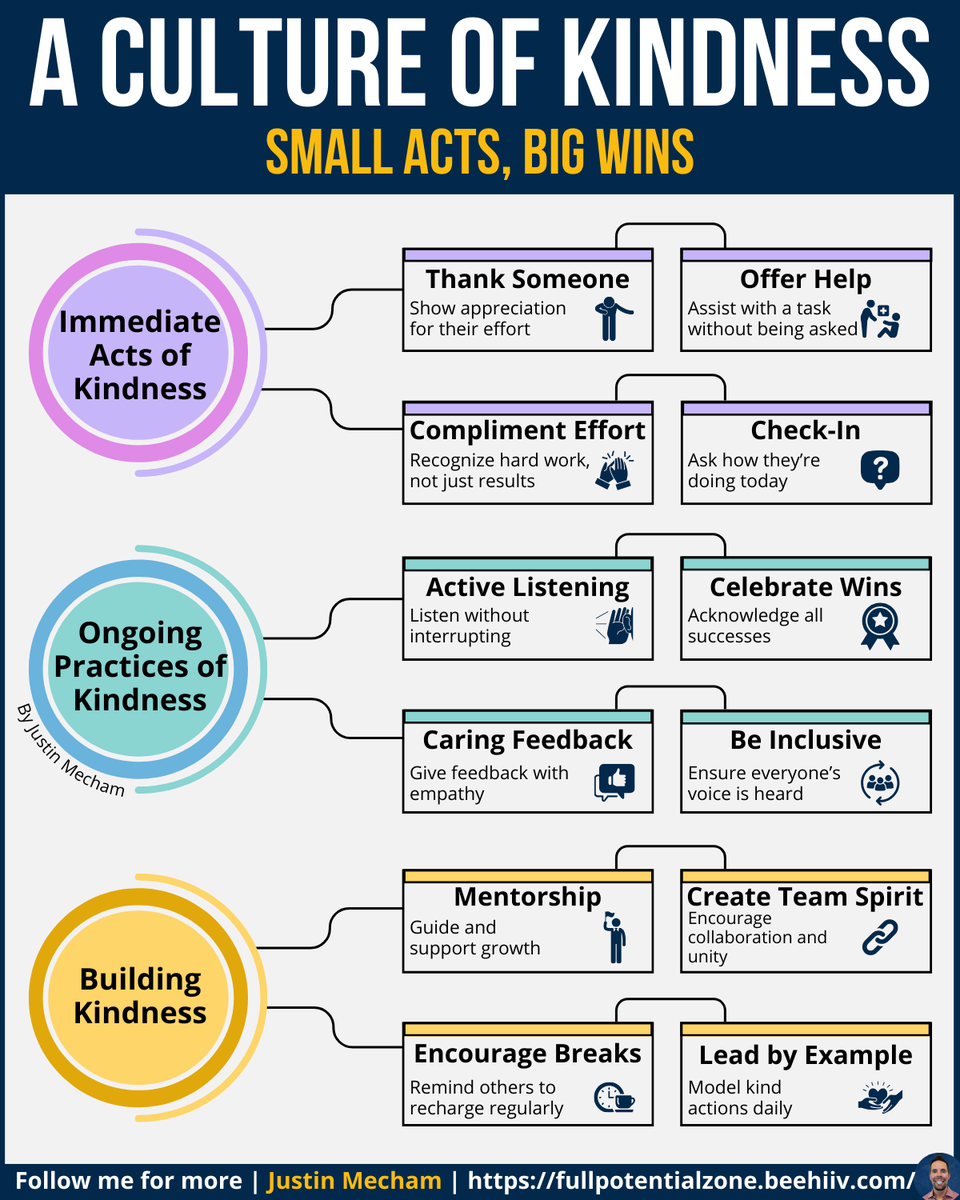 A CULTURE OF KINDNESS

SMALL ACTS, BIG WINS

Immediate Acts of Kindness

Thank Someone
Show appreciation for their effort

Offer Help
Assist with a task without being asked

Compliment Effort
Recognize hard work, not just results

Check-In
Ask how they're doing today

Ongoing Practices of Kindness

By Justin Mecham

Active Listening
Listen without interrupting

Celebrate Wins
Acknowledge all successes

Caring Feedback
Give feedback with empathy

Be Inclusive
Ensure everyone's voice is heard

Building Kindness

Mentorship
Guide and support growth

Create Team Spirit
Encourage collaboration and unity

Encourage Breaks
Remind others to recharge regularly

Lead by Example
Model kind actions daily

Follow me for more | Justin Mecham | https://fullpotentialzone.beehiiv.com/